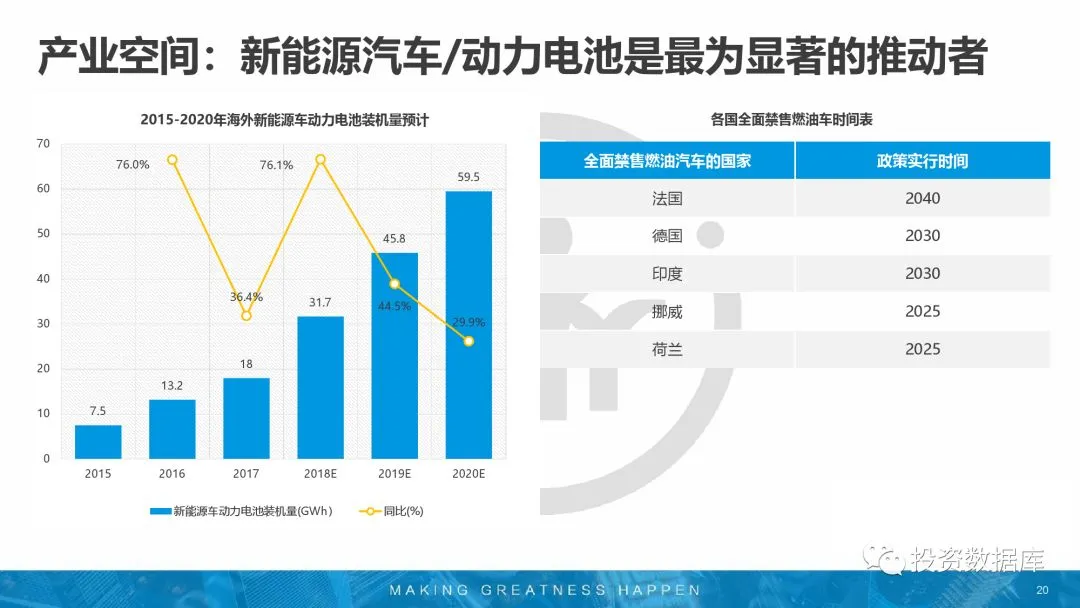 产业空间：新能源汽车/动力电池是最为显著的推动者

2015-2020年海外新能源车动力电池装机量预计

70
60
50
40
30
20
10
0

76.0%
76.1%
36.4%
44.5%
29.9%

7.5
13.2
18
31.7
45.8
59.5

2015
2016
2017
2018E
2019E
2020E

新能源车动力电池装机量(GWh)
同比(%)

各国全面禁售燃油车时间表

| 全面禁售燃油汽车的国家 | 政策实行时间 |
|---|---|
| 法国 | 2040 |
| 德国 | 2030 |
| 印度 | 2030 |
| 挪威 | 2025 |
| 荷兰 | 2025 |

投资数据库

MAKING GREATNESS HAPPEN

20